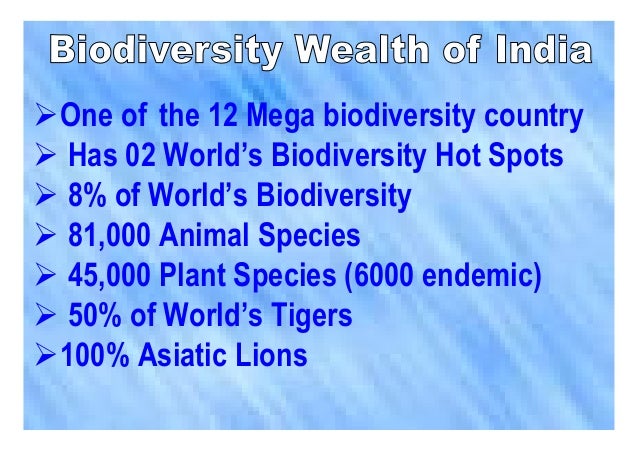 Biodiversity Wealth of India

➢One of the 12 Mega biodiversity country
➢ Has 02 World's Biodiversity Hot Spots
➢ 8% of World's Biodiversity
➢ 81,000 Animal Species
➢ 45,000 Plant Species (6000 endemic)
➢ 50% of World's Tigers
➢100% Asiatic Lions